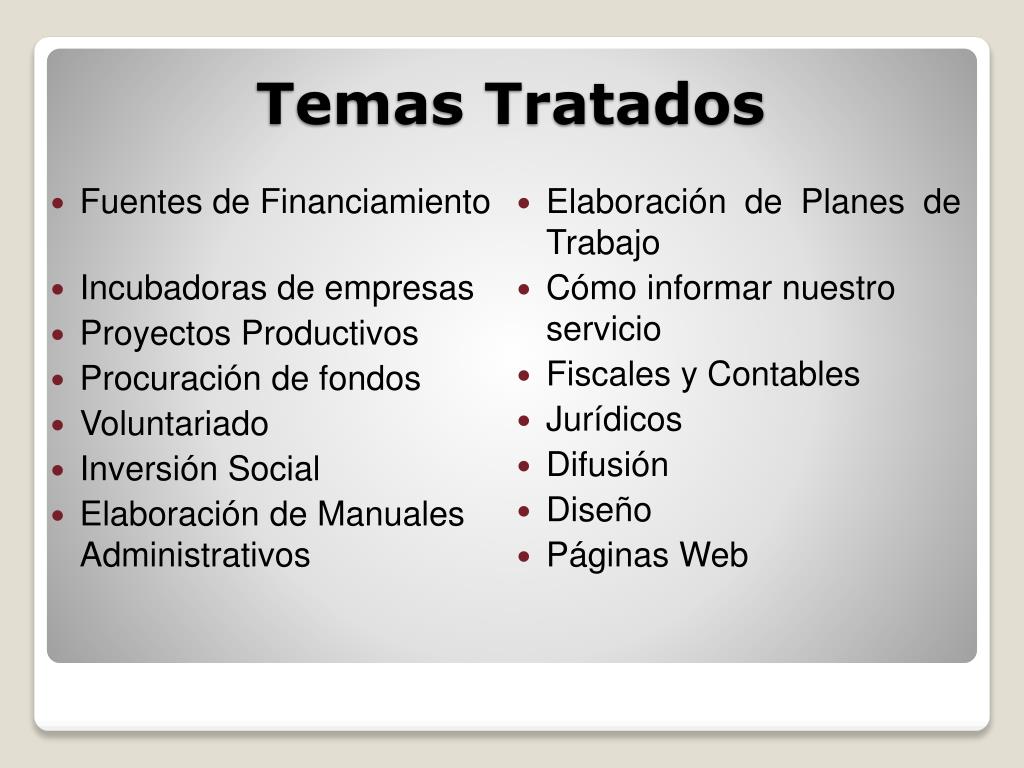 Temas Tratados

- Fuentes de Financiamiento
- Incubadoras de empresas
- Proyectos Productivos
- Procuración de fondos
- Voluntariado
- Inversión Social
- Elaboración de Manuales Administrativos

- Elaboración de Planes de Trabajo
- Cómo informar nuestro servicio
- Fiscales y Contables
- Jurídicos
- Difusión
- Diseño
- Páginas Web